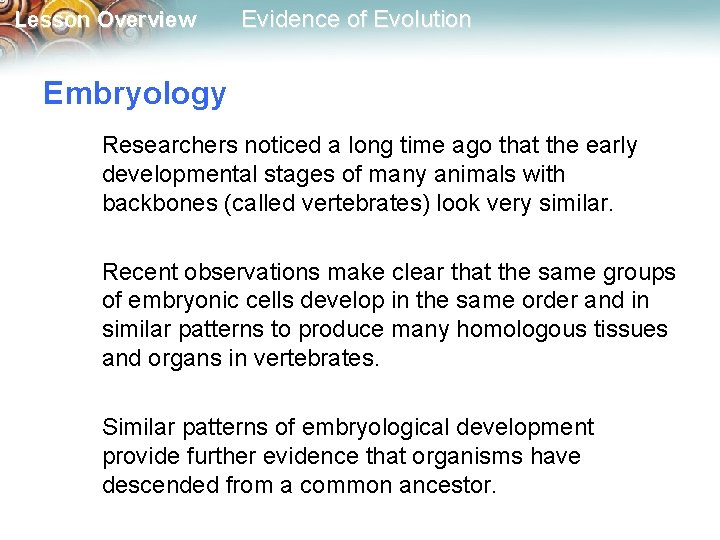 Lesson Overview Evidence of Evolution

Embryology

Researchers noticed a long time ago that the early developmental stages of many animals with backbones (called vertebrates) look very similar.

Recent observations make clear that the same groups of embryonic cells develop in the same order and in similar patterns to produce many homologous tissues and organs in vertebrates.

Similar patterns of embryological development provide further evidence that organisms have descended from a common ancestor.